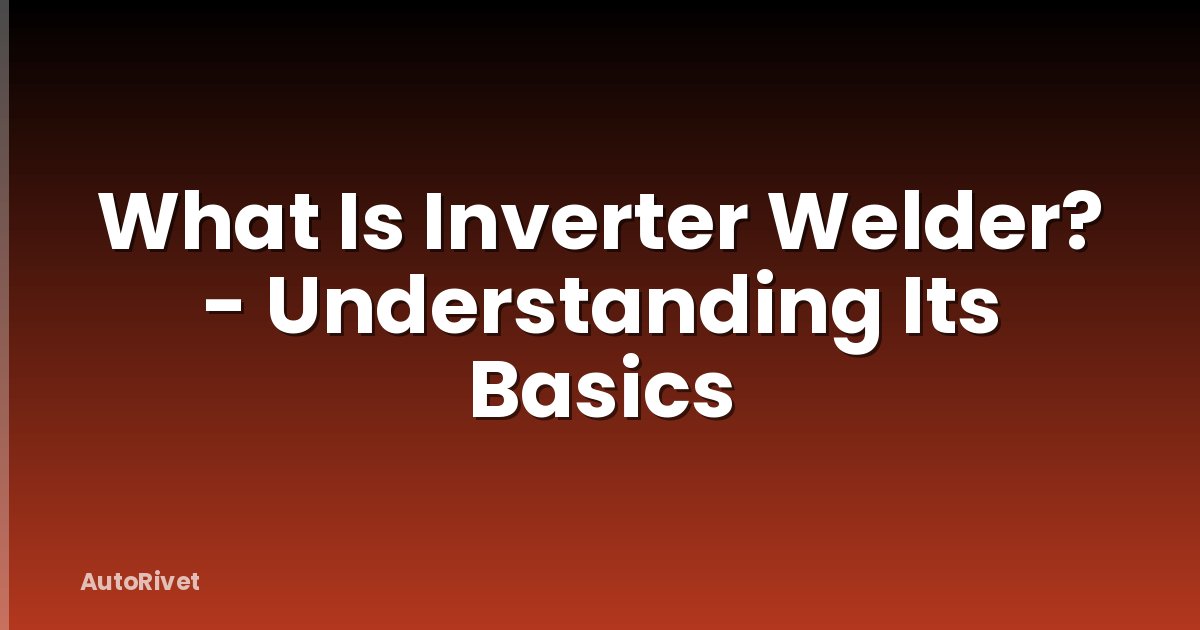 What Is Inverter Welder? - Understanding Its Basics

AutoRivet